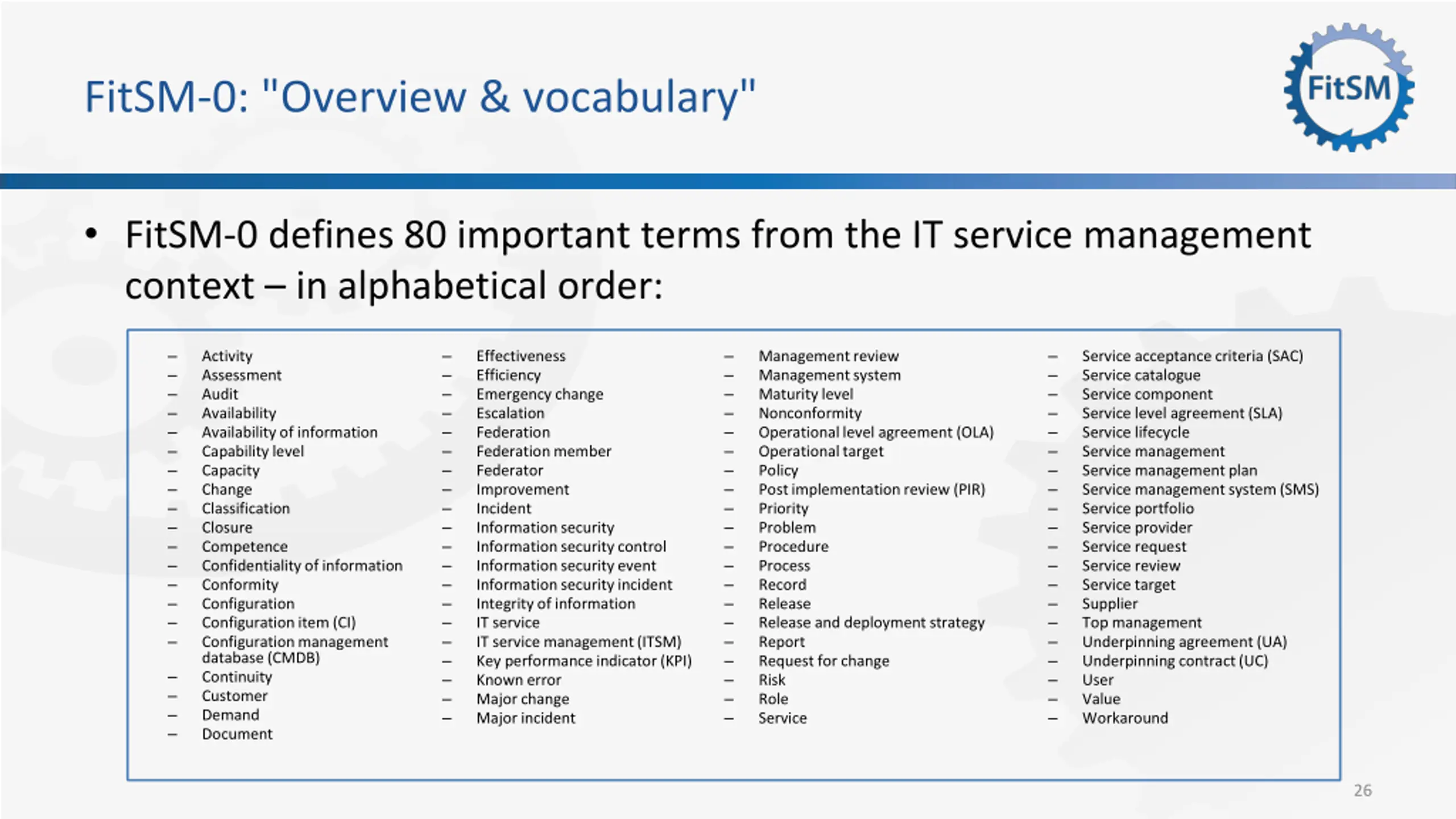 FitSM-0: "Overview & vocabulary"

FitSM

• FitSM-0 defines 80 important terms from the IT service management context – in alphabetical order:

– Activity
– Assessment
– Audit
– Availability
– Availability of information
– Capability level
– Capacity
– Change
– Classification
– Closure
– Competence
– Confidentiality of information
– Conformity
– Configuration
– Configuration item (CI)
– Configuration management database (CMDB)
– Continuity
– Customer
– Demand
– Document

– Effectiveness
– Efficiency
– Emergency change
– Escalation
– Federation
– Federation member
– Federator
– Improvement
– Incident
– Information security
– Information security control
– Information security event
– Information security incident
– Integrity of information
– IT service
– IT service management (ITSM)
– Key performance indicator (KPI)
– Known error
– Major change
– Major incident

– Management review
– Management system
– Maturity level
– Nonconformity
– Operational level agreement (OLA)
– Operational target
– Policy
– Post implementation review (PIR)
– Priority
– Problem
– Procedure
– Process
– Record
– Release
– Release and deployment strategy
– Report
– Request for change
– Risk
– Role
– Service

– Service acceptance criteria (SAC)
– Service catalogue
– Service component
– Service level agreement (SLA)
– Service lifecycle
– Service management
– Service management plan
– Service management system (SMS)
– Service portfolio
– Service provider
– Service request
– Service review
– Service target
– Supplier
– Top management
– Underpinning agreement (UA)
– Underpinning contract (UC)
– User
– Value
– Workaround

26